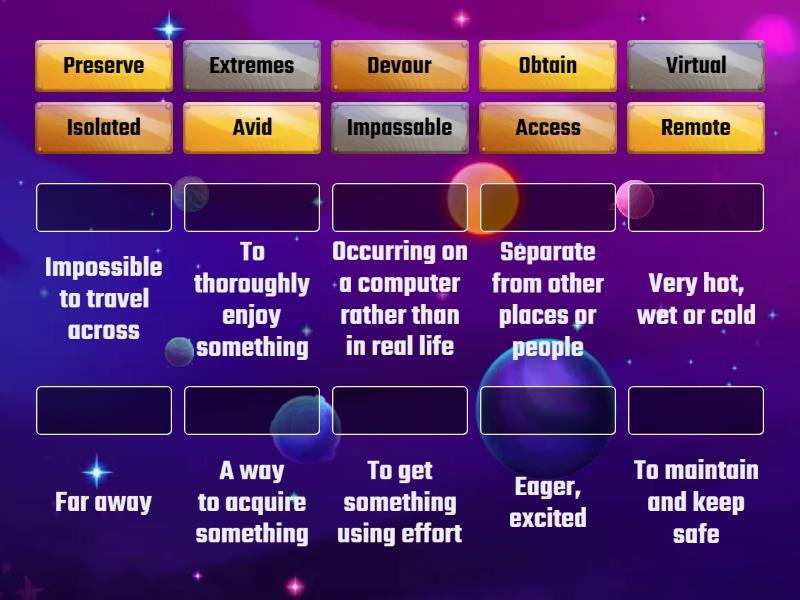 Preserve
Extremes
Devour
Obtain
Virtual
Isolated
Avid
Impassable
Access
Remote

Impossible to travel across

To thoroughly enjoy something

Occurring on a computer rather than in real life

Separate from other places or people

Very hot, wet or cold

Far away

A way to acquire something

To get something using effort

Eager, excited

To maintain and keep safe